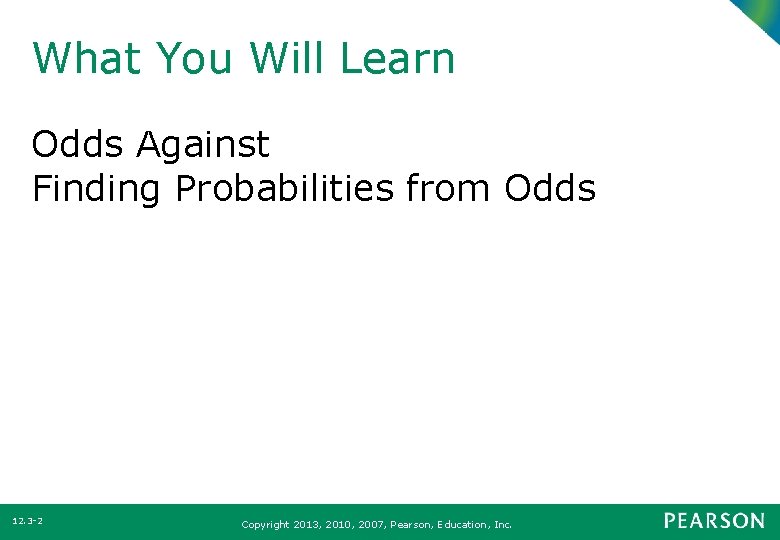 What You Will Learn

Odds Against
Finding Probabilities from Odds

12.3-2

Copyright 2013, 2010, 2007, Pearson, Education, Inc.

PEARSON